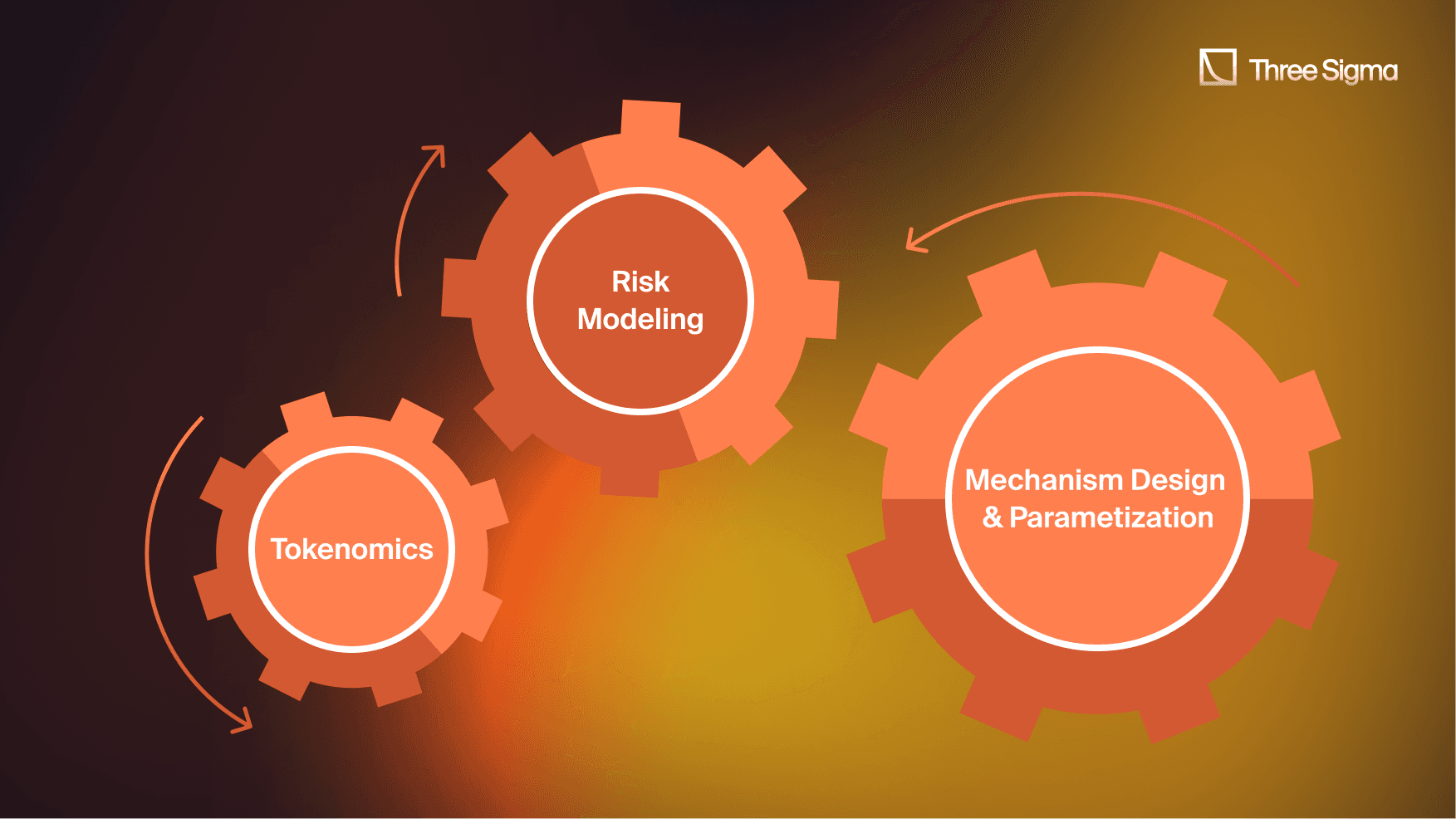 Three Sigma

Risk Modeling

Tokenomics

Mechanism Design & Parametization